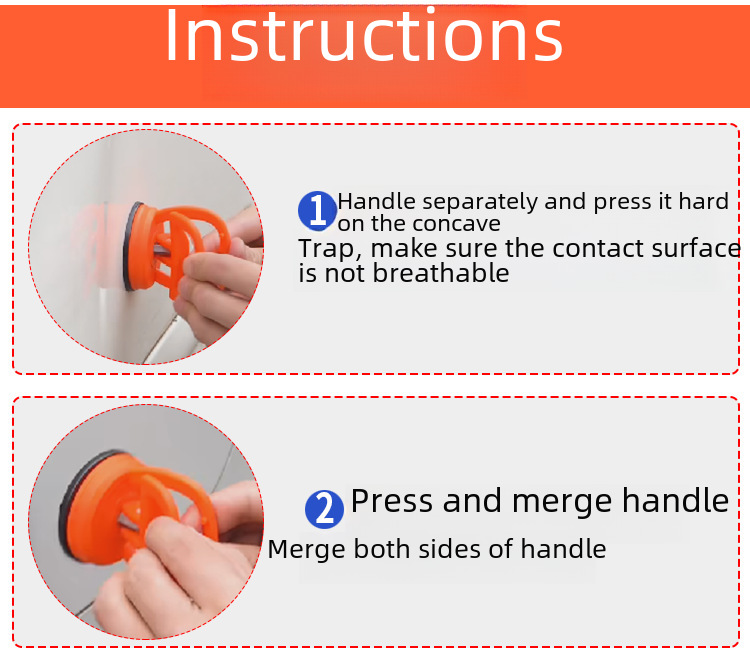 Instructions

1 Handle separately and press it hard on the concave
Trap, make sure the contact surface is not breathable

2 Press and merge handle
Merge both sides of handle